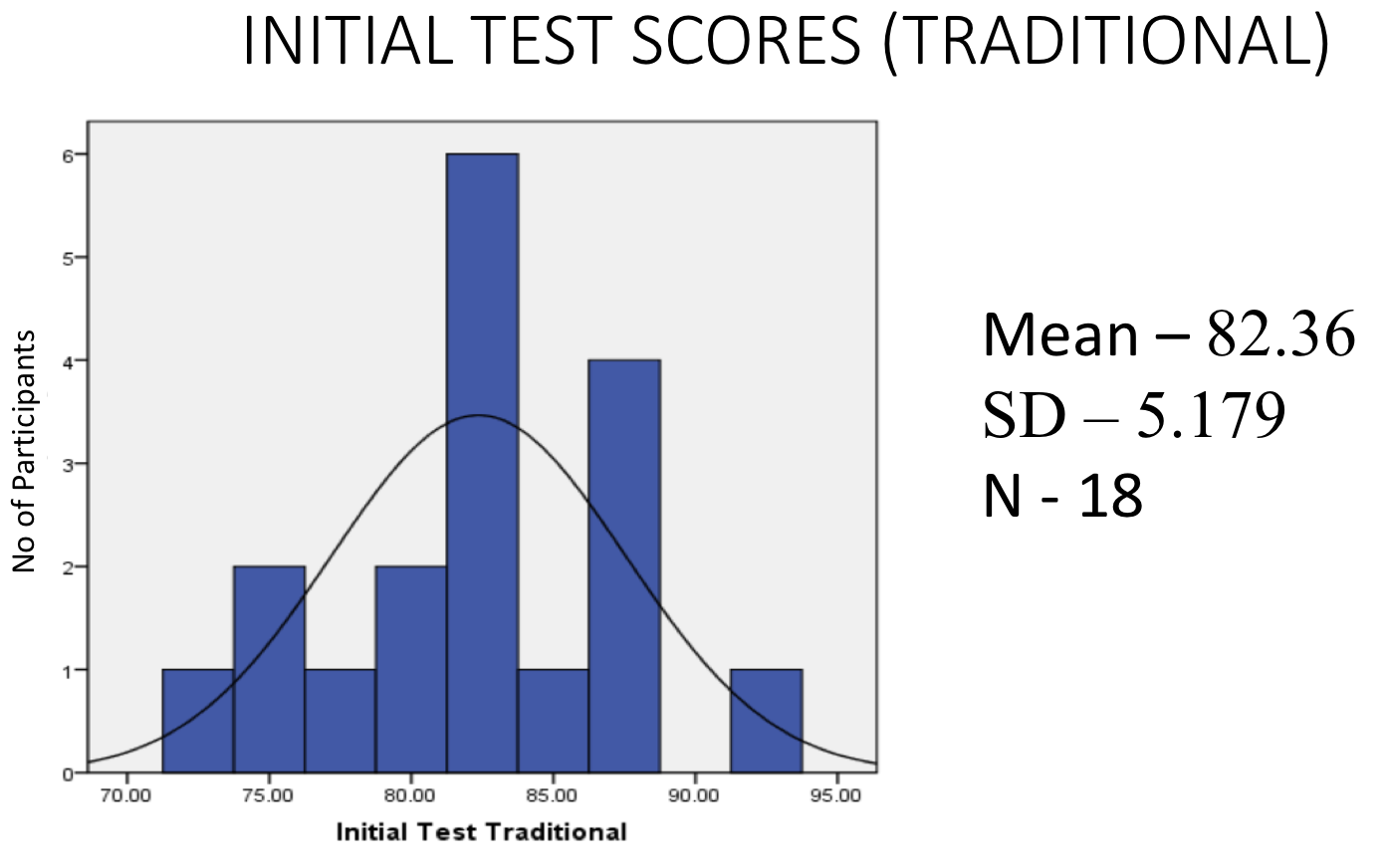 INITIAL TEST SCORES (TRADITIONAL)

No of Participants

6
5
4
3
2
1
0

70.00 75.00 80.00 85.00 90.00 95.00

Initial Test Traditional

Mean – 82.36
SD – 5.179
N - 18